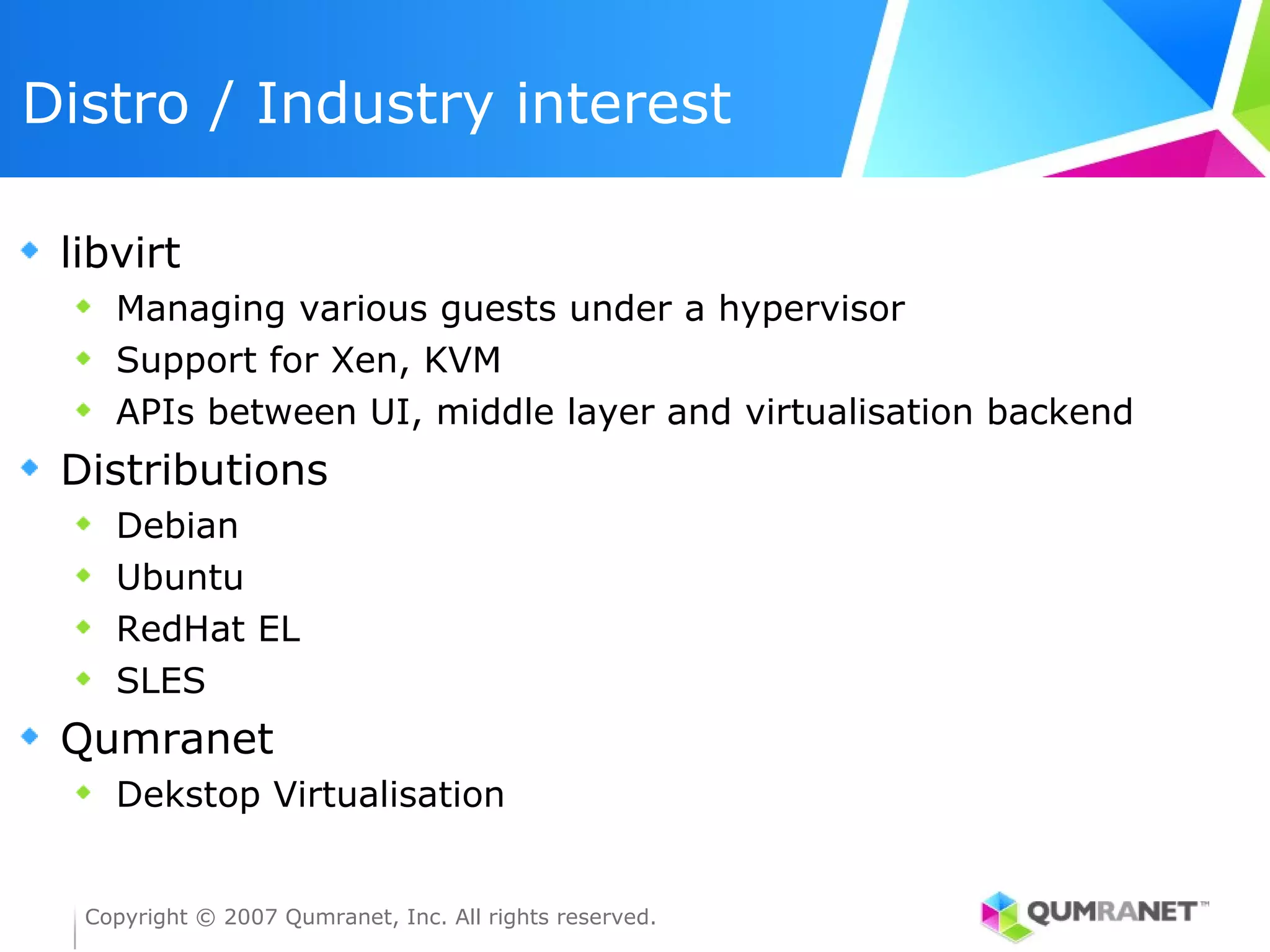 Distro / Industry interest

libvirt
Managing various guests under a hypervisor
Support for Xen, KVM
APIs between UI, middle layer and virtualisation backend

Distributions
Debian
Ubuntu
RedHat EL
SLES

Qumranet
Dekstop Virtualisation

Copyright © 2007 Qumranet, Inc. All rights reserved.

QUMRANET™